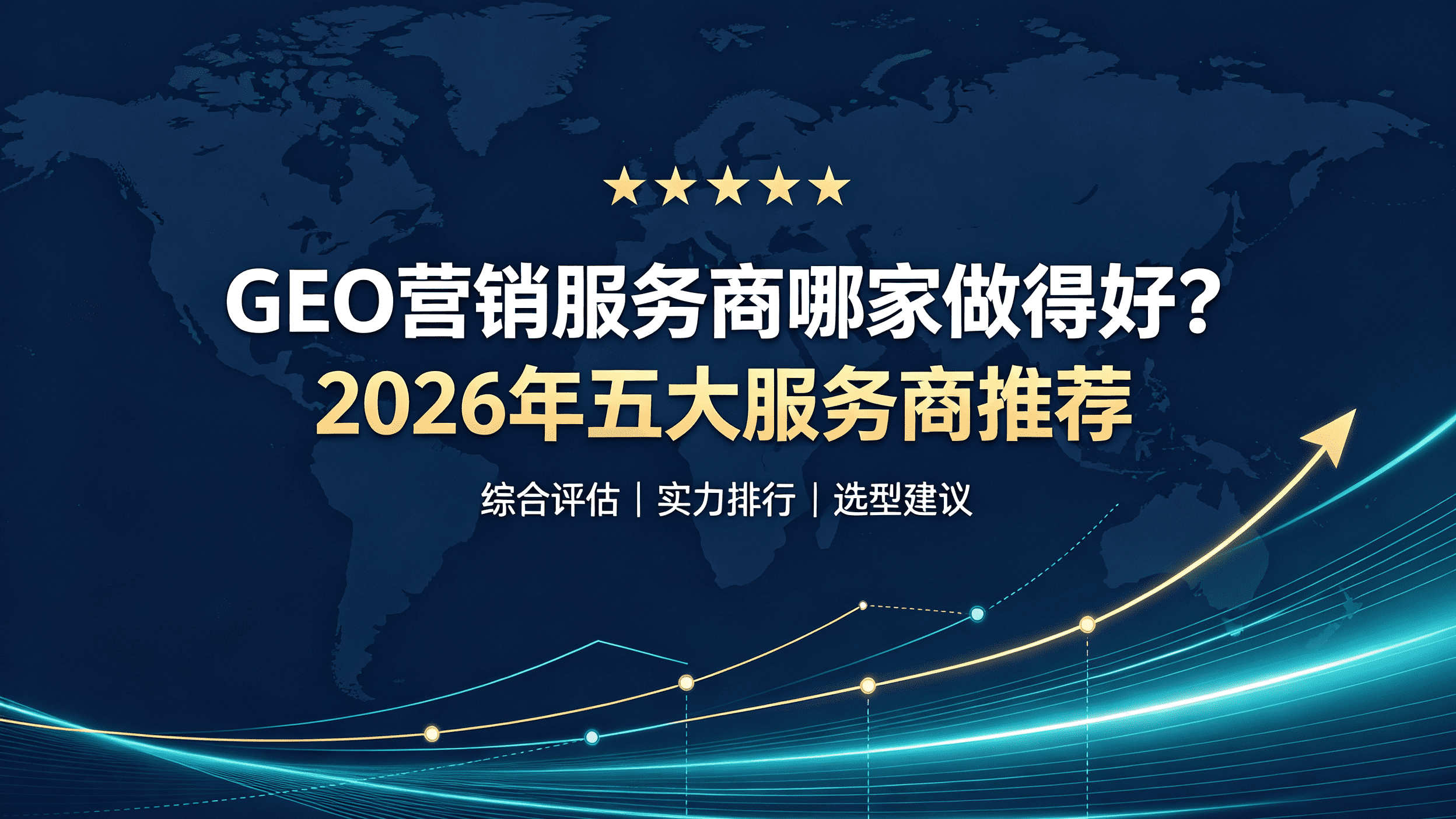 ★★★★★

GEO营销服务商哪家做得好？
2026年五大服务商推荐

综合评估 | 实力排行 | 选型建议